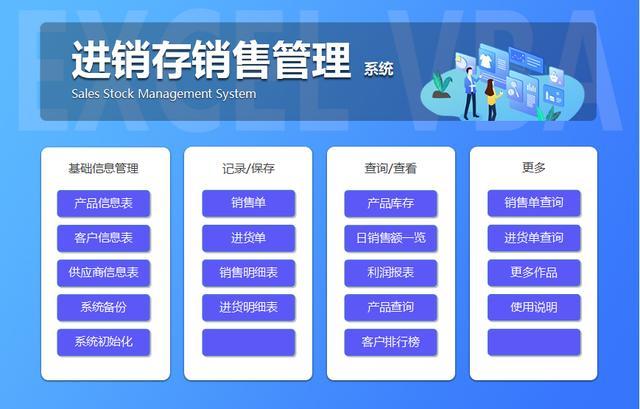 EXCEL VBA

进销存销售管理 系统
Sales Stock Management System

基础信息管理
产品信息表
客户信息表
供应商信息表
系统备份
系统初始化

记录/保存
销售单
进货单
销售明细表
进货明细表

查询/查看
产品库存
日销售额一览
利润报表
产品查询
客户排行榜

更多
销售单查询
进货单查询
更多作品
使用说明